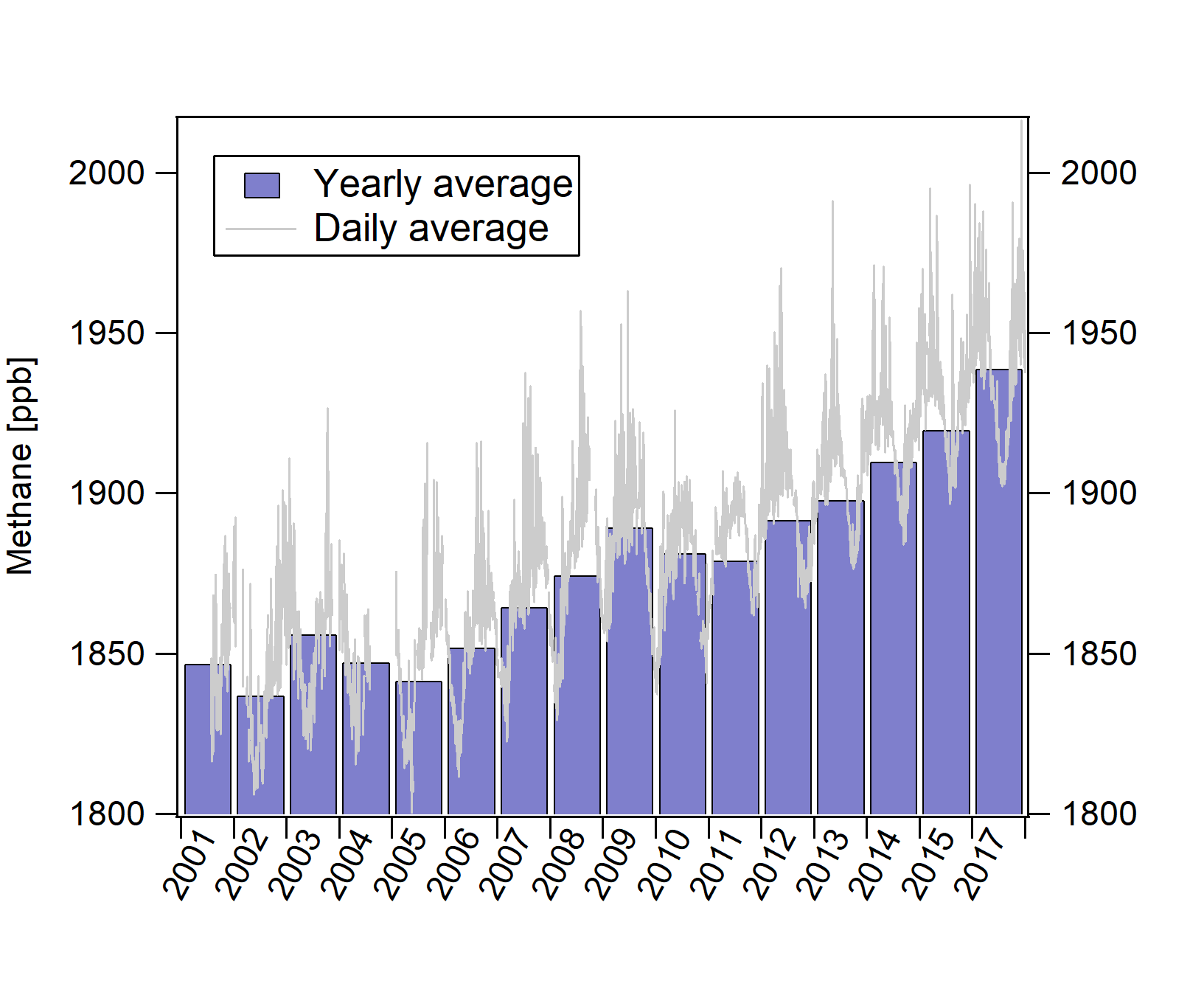 Yearly average
Daily average

Methane [ppb]

2000
1950
1900
1850
1800

2000
1950
1900
1850
1800

2001
2002
2003
2004
2005
2006
2007
2008
2009
2010
2011
2012
2013
2014
2015
2017